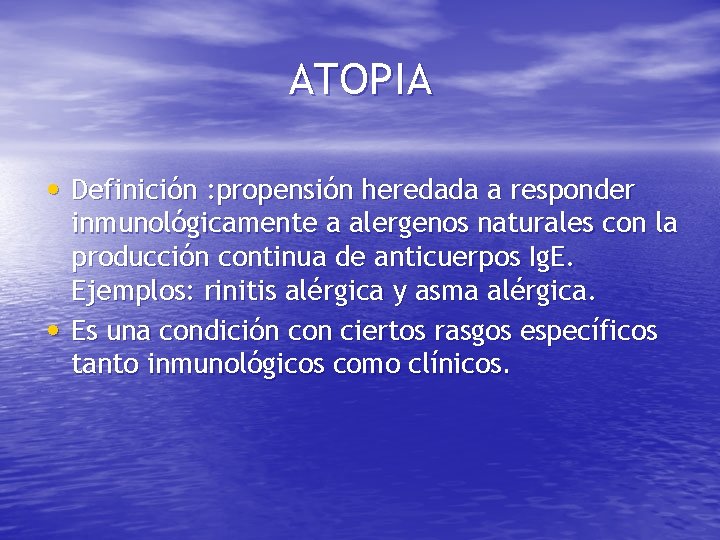 ATOPIA

• Definición :propensión heredada a responder inmunológicamente a alergenos naturales con la producción continua de anticuerpos IgE. Ejemplos: rinitis alérgica y asma alérgica.
• Es una condición con ciertos rasgos específicos tanto inmunológicos como clínicos.